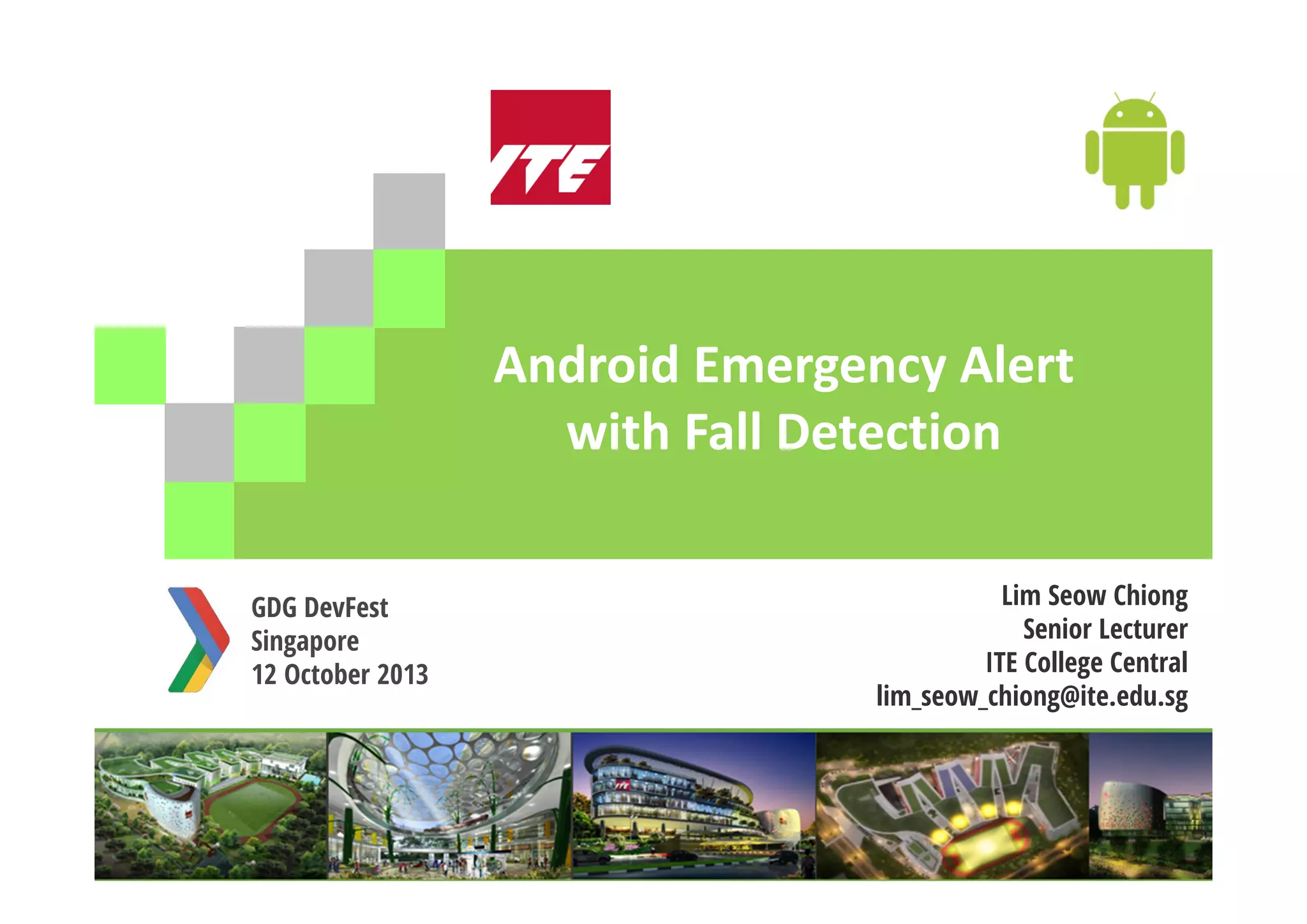 ITE

Android Emergency Alert with Fall Detection

GDG DevFest
Singapore
12 October 2013

Lim Seow Chiong
Senior Lecturer
ITE College Central
lim_seow_chiong@ite.edu.sg